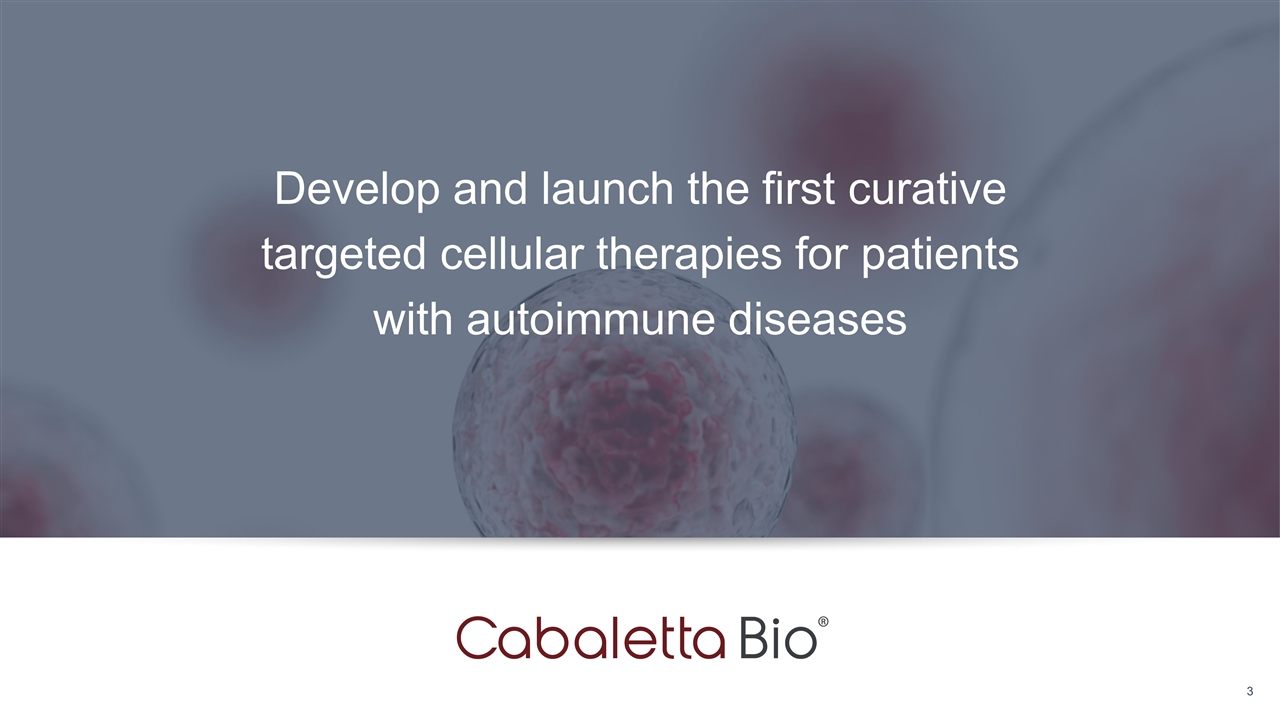 Develop and launch the first curative targeted cellular therapies for patients with autoimmune diseases

Cabaletta Bio®

3